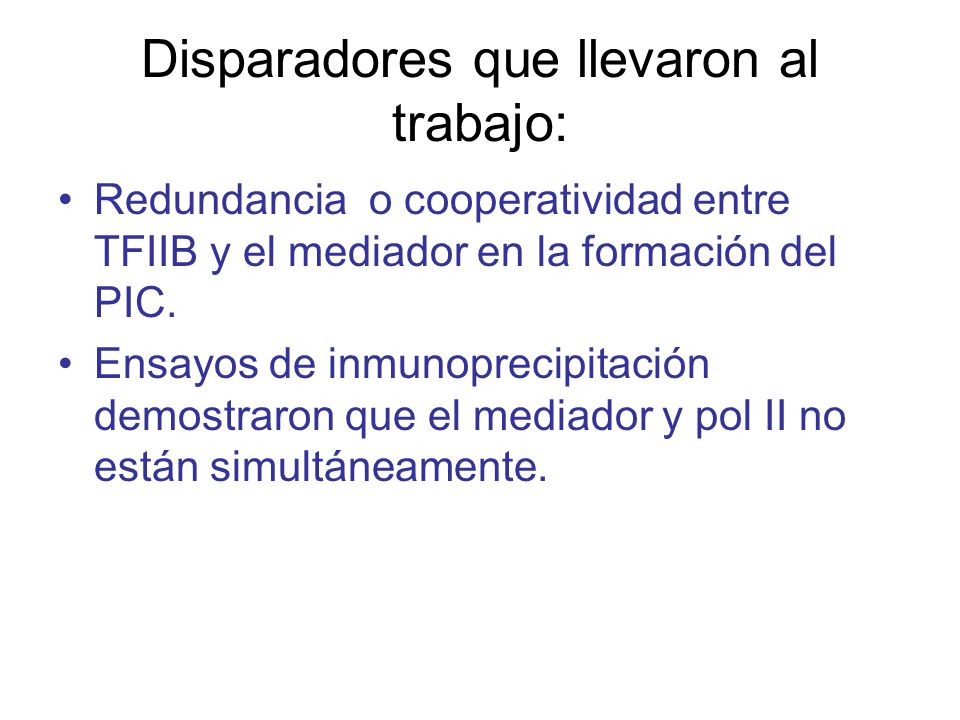 Disparadores que llevaron al trabajo:

• Redundancia  o cooperatividad entre TFIIB y el mediador en la formación del PIC.
• Ensayos de inmunoprecipitación demostraron que el mediador y pol II no están simultáneamente.